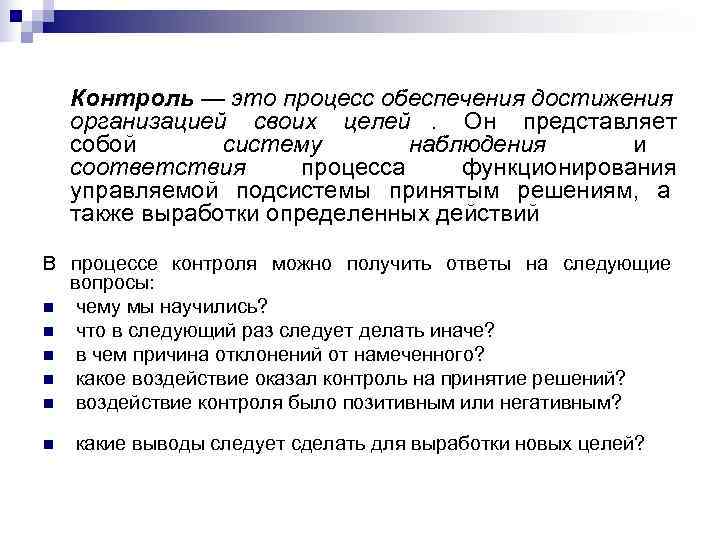 Контроль — это процесс обеспечения достижения организацией своих целей . Он представляет собой систему наблюдения и соответствия процесса функционирования управляемой подсистемы принятым решениям, а также выработки определенных действий

В процессе контроля можно получить ответы на следующие вопросы:

- чему мы научились?
- что в следующий раз следует делать иначе?
- в чем причина отклонений от намеченного?
- какое воздействие оказал контроль на принятие решений?
- воздействие контроля было позитивным или негативным?

- какие выводы следует сделать для выработки новых целей?